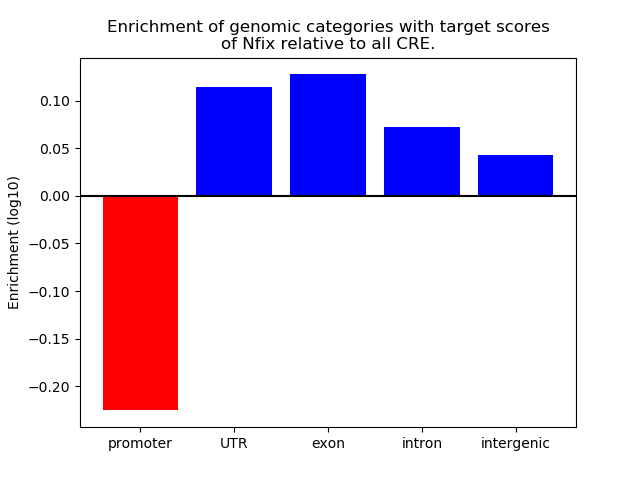 Enrichment of genomic categories with target scores of Nfix relative to all CRE.

Enrichment (log10)

0.10
0.05
0.00
−0.05
−0.10
−0.15
−0.20

promoter
UTR
exon
intron
intergenic